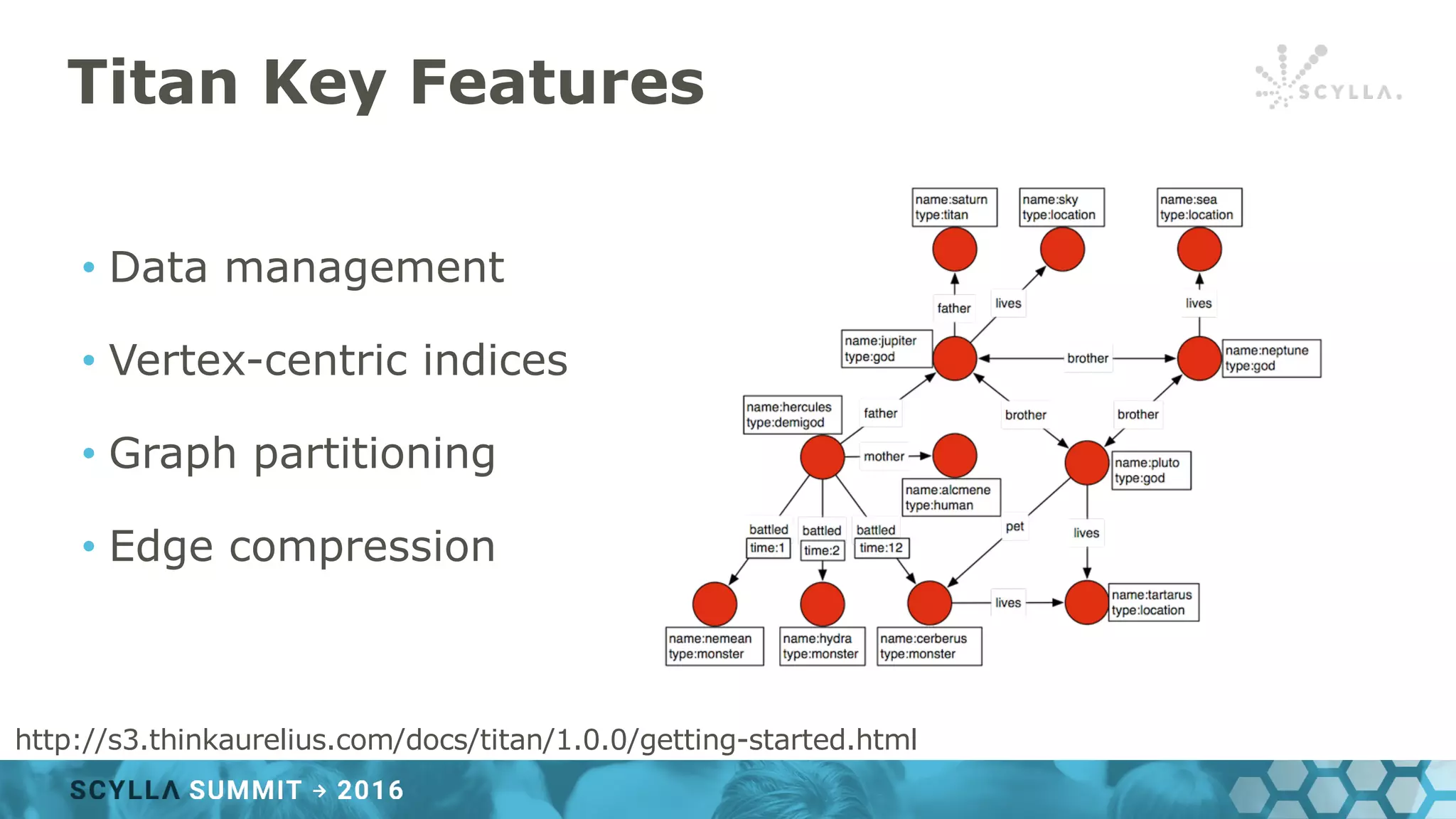 Titan Key Features

SCYLLA.

• Data management

• Vertex-centric indices

• Graph partitioning

• Edge compression

name:saturn
type:titan

name:sky
type:location

name:sea
type:location

father

lives

lives

name:jupiter
type:god

brother

name:neptune
type:god

name:hercules
type:demigod

father

brother

brother

mother

name:pluto
type:god

name:alcmene
type:human

battled
time:1

battled
time:2

battled
time:12

pet

lives

lives

name:tartarus
type:location

name:nemean
type:monster

name:hydra
type:monster

name:cerberus
type:monster

http://s3.thinkaurelius.com/docs/titan/1.0.0/getting-started.html

SCYLLA SUMMIT → 2016